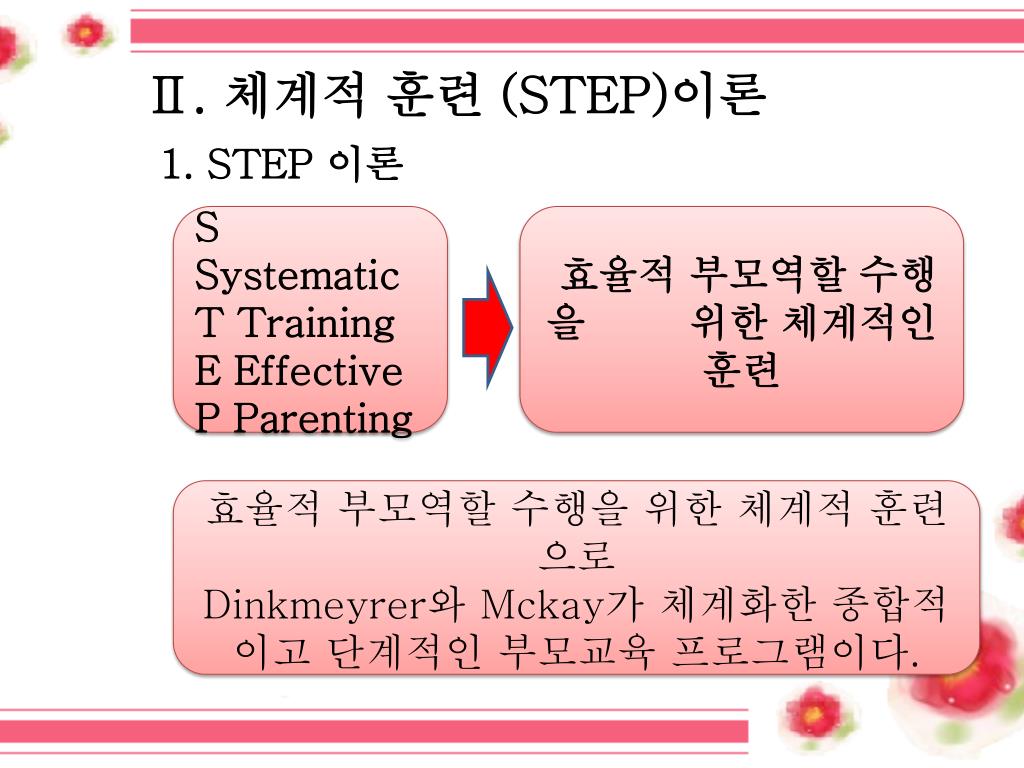 Ⅱ. 체계적 훈련 (STEP)이론

1. STEP 이론

S Systematic
T Training
E Effective
P Parenting

효율적 부모역할 수행을 위한 체계적인 훈련

효율적 부모역할 수행을 위한 체계적 훈련으로
Dinkmeyrer와 Mckay가 체계화한 종합적이고 단계적인 부모교육 프로그램이다.